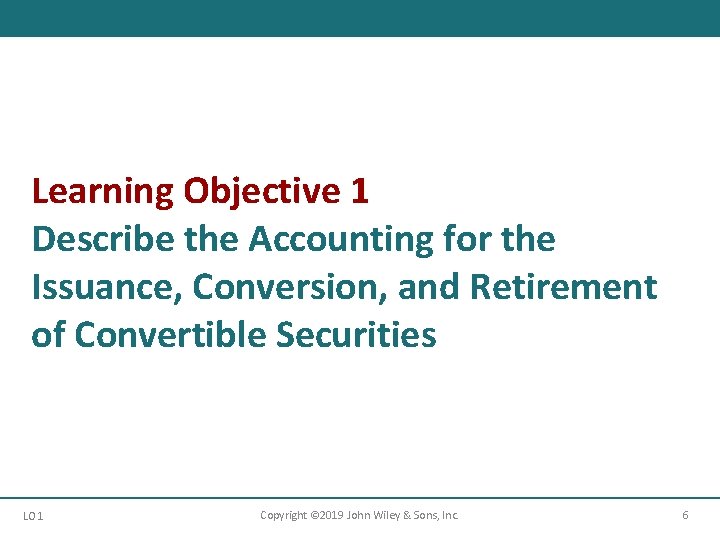 Learning Objective 1
Describe the Accounting for the Issuance, Conversion, and Retirement of Convertible Securities

LO 1

Copyright ©2019 John Wiley & Sons, Inc.

6